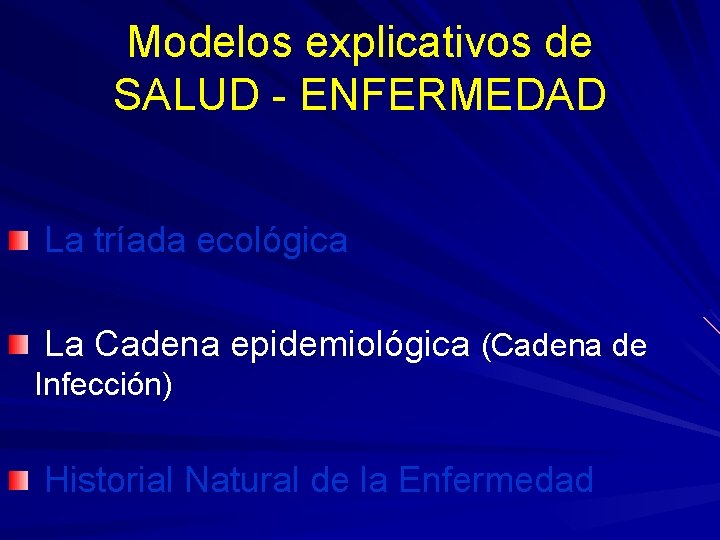 Modelos explicativos de SALUD - ENFERMEDAD

La tríada ecológica

La Cadena epidemiológica (Cadena de Infección)

Historial Natural de la Enfermedad